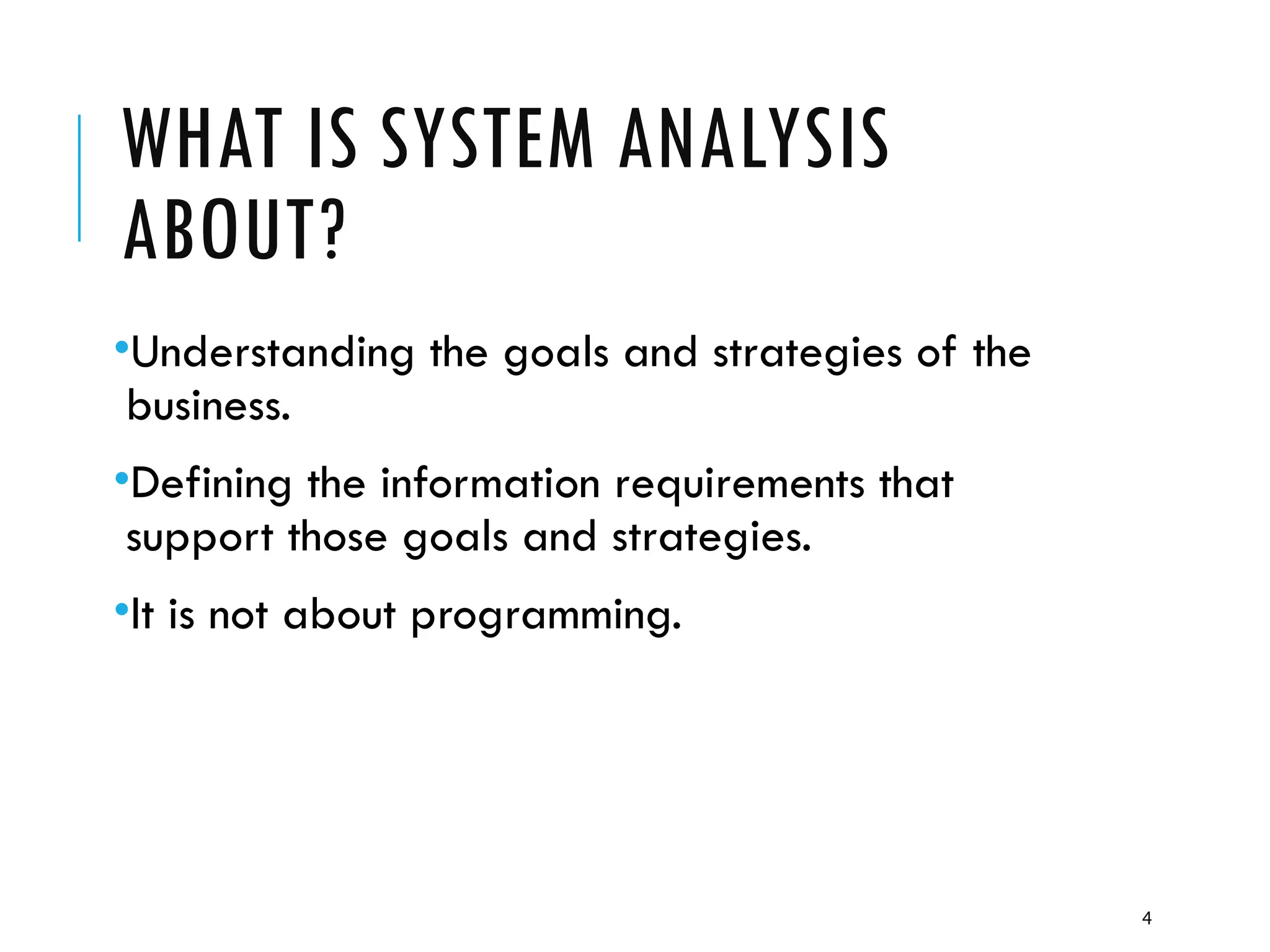 WHAT IS SYSTEM ANALYSIS ABOUT?

•Understanding the goals and strategies of the business.

•Defining the information requirements that support those goals and strategies.

•It is not about programming.

4